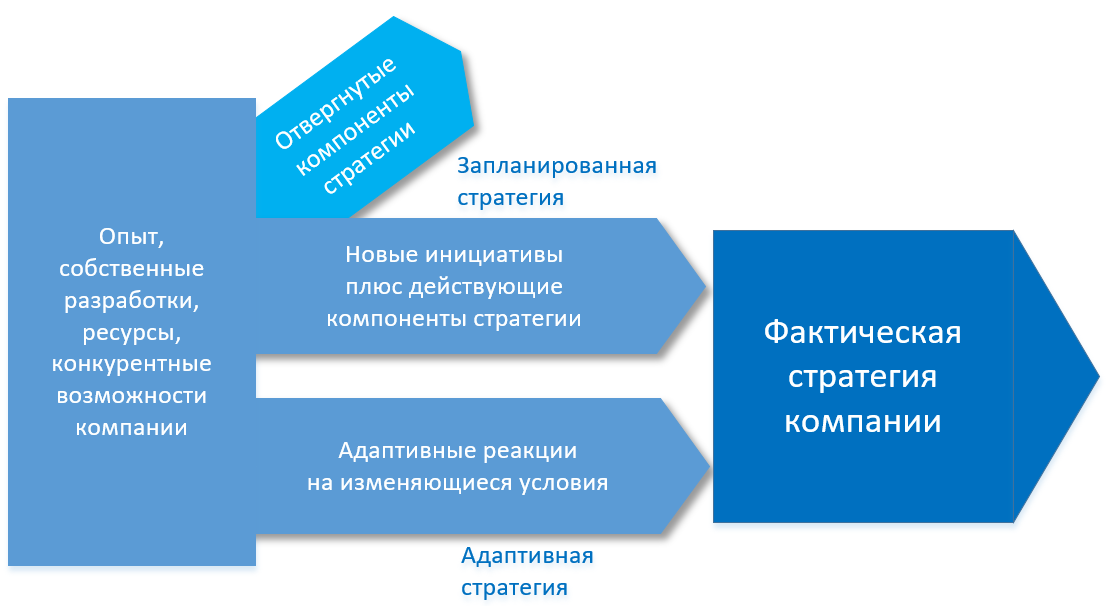 Опыт, собственные разработки, ресурсы, конкурентные возможности компании

Отвергнутые компоненты стратегии

Запланированная стратегия

Новые инициативы плюс действующие компоненты стратегии

Адаптивные реакции на изменяющиеся условия

Адаптивная стратегия

Фактическая стратегия компании